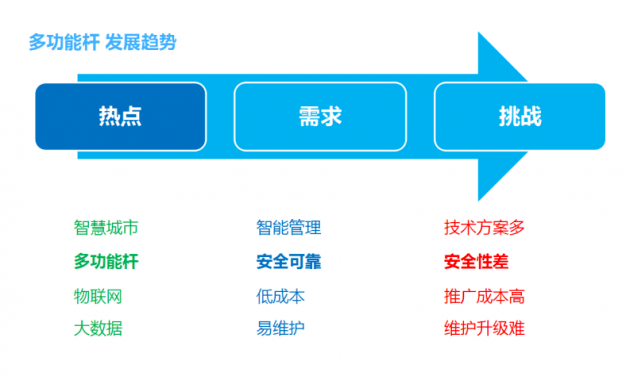 多功能杆 发展趋势

热点

需求

挑战

智慧城市
多功能杆
物联网
大数据

智能管理
安全可靠
低成本
易维护

技术方案多
安全性差
推广成本高
维护升级难